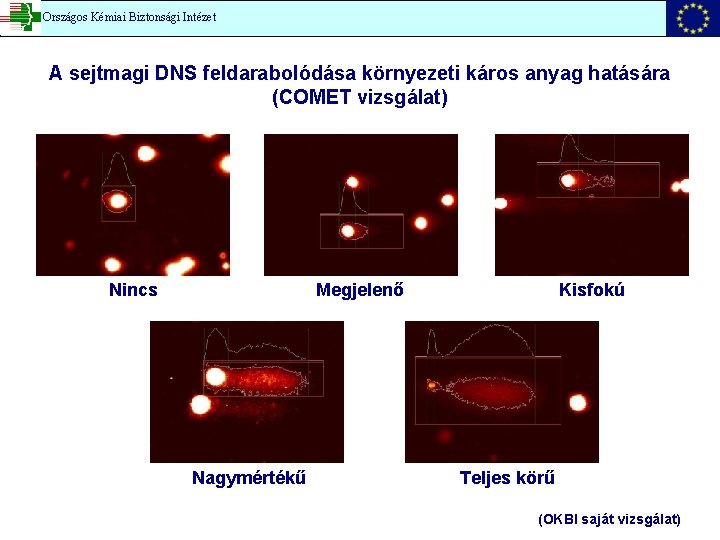 Országos Kémiai Biztonsági Intézet

A sejtmagi DNS feldarabolódása környezeti káros anyag hatására (COMET vizsgálat)

Nincs

Megjelenő

Kisfokú

Nagymértékű

Teljes körű

(OKBI saját vizsgálat)